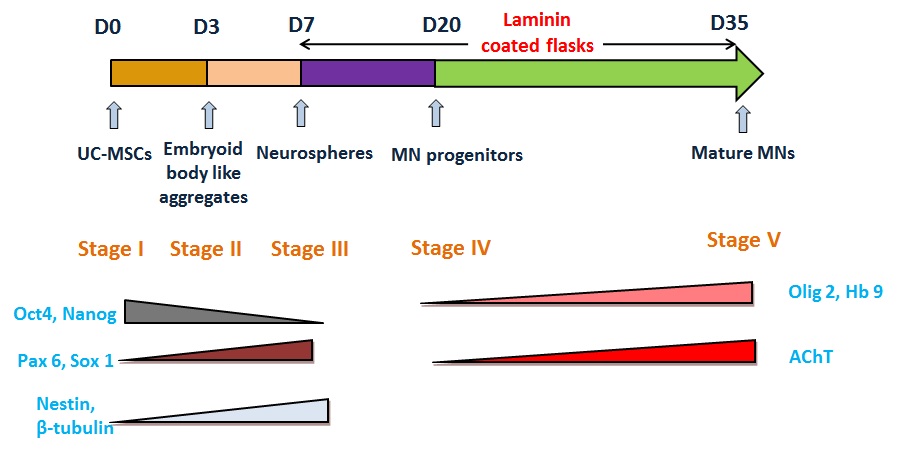 D0 D3 D7 D20 Laminin coated flasks D35

UC-MSCs

Embryoid body like aggregates

Neurospheres

MN progenitors

Mature MNs

Stage I Stage II Stage III Stage IV Stage V

Oct4, Nanog

Pax 6, Sox 1

Nestin, β-tubulin

Olig 2, Hb 9

AChT